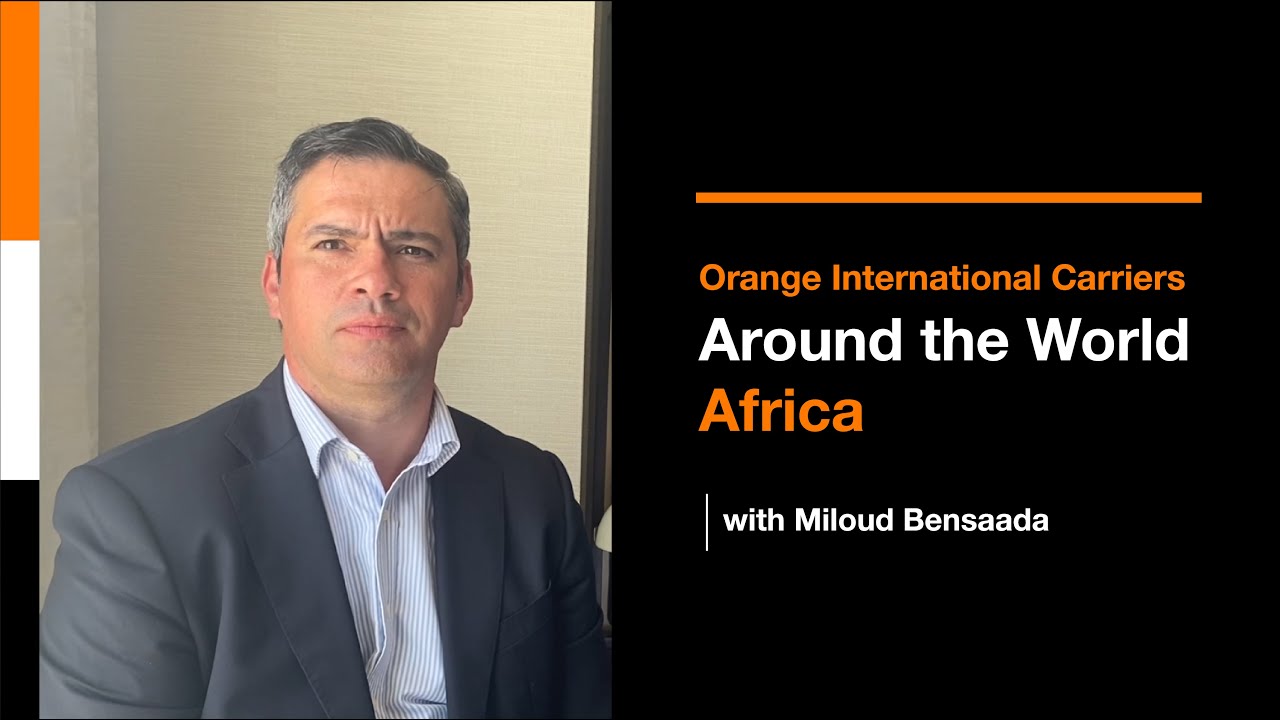 Orange International Carriers
Around the World
Africa

with Miloud Bensaada